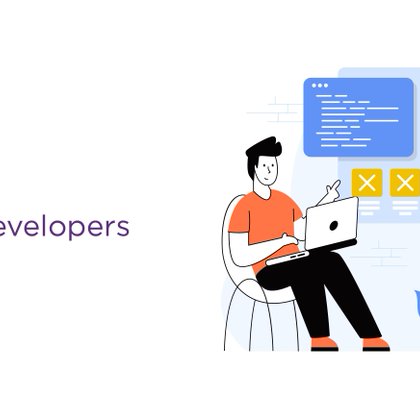 evelopers